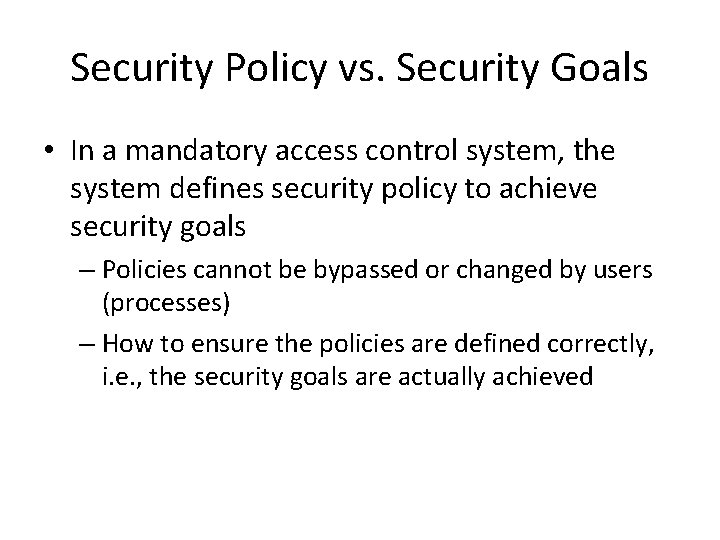 Security Policy vs. Security Goals

• In a mandatory access control system, the system defines security policy to achieve security goals

– Policies cannot be bypassed or changed by users (processes)

– How to ensure the policies are defined correctly, i.e., the security goals are actually achieved